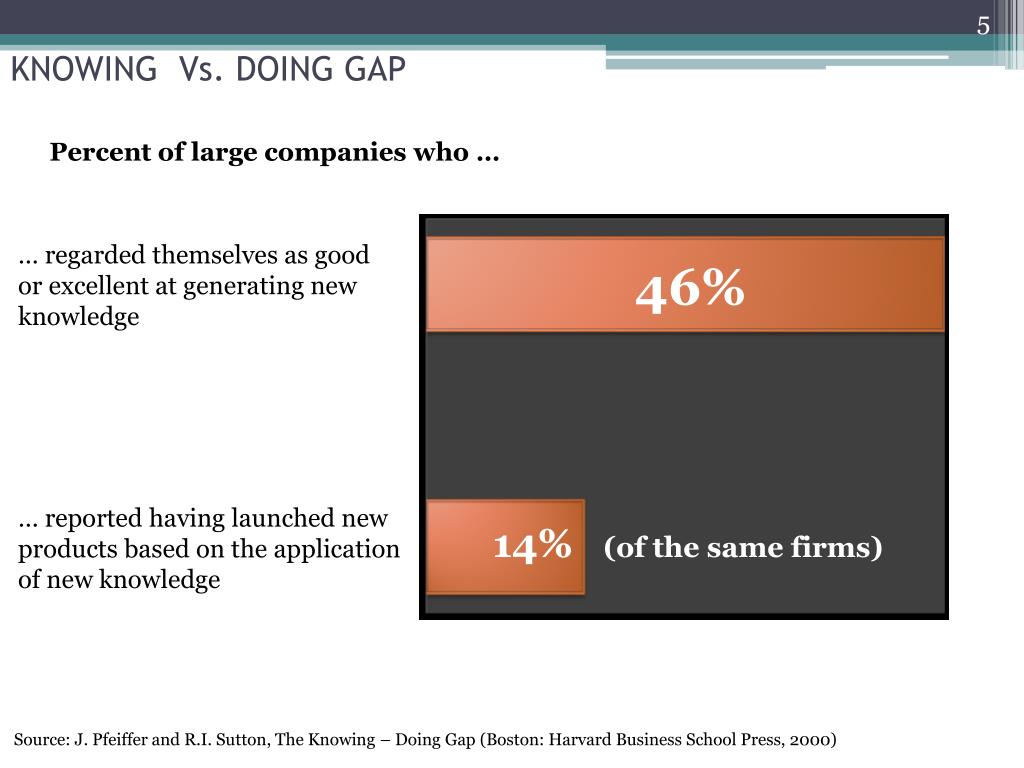 5

KNOWING Vs. DOING GAP

Percent of large companies who …

… regarded themselves as good or excellent at generating new knowledge

46%

… reported having launched new products based on the application of new knowledge

14% (of the same firms)

Source: J. Pfeiffer and R.I. Sutton, The Knowing – Doing Gap (Boston: Harvard Business School Press, 2000)